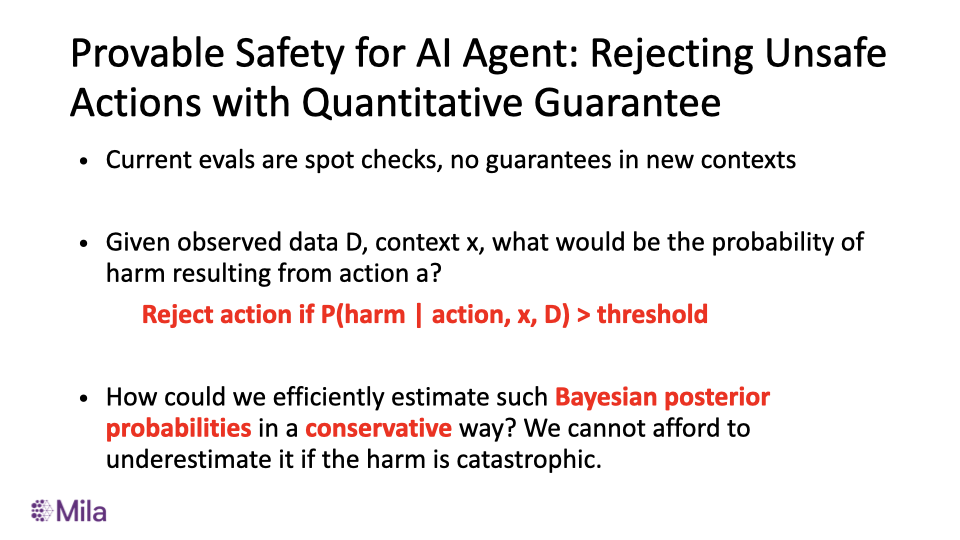 Provable Safety for AI Agent: Rejecting Unsafe Actions with Quantitative Guarantee

• Current evals are spot checks, no guarantees in new contexts

• Given observed data D, context x, what would be the probability of harm resulting from action a?

Reject action if P(harm | action, x, D) > threshold

• How could we efficiently estimate such Bayesian posterior probabilities in a conservative way? We cannot afford to underestimate it if the harm is catastrophic.

Mila